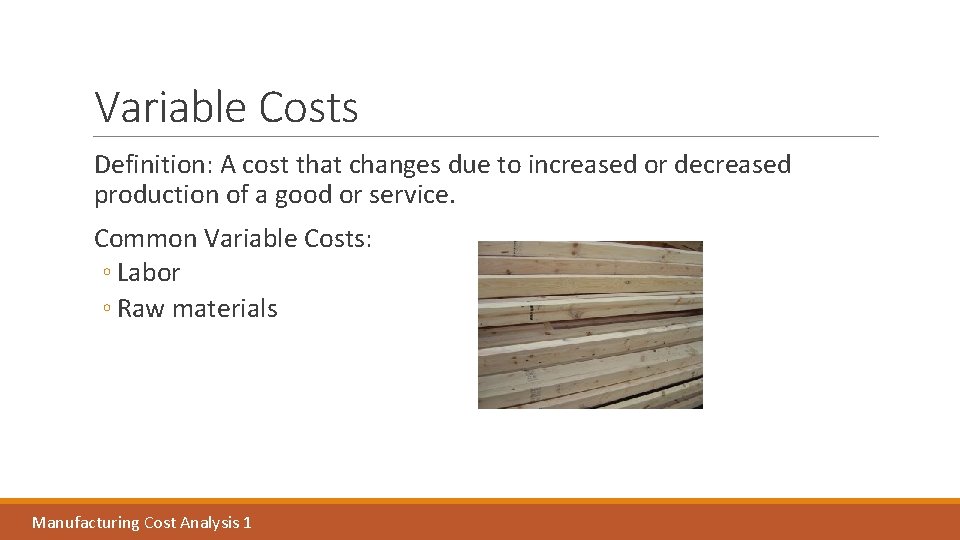 Variable Costs

Definition: A cost that changes due to increased or decreased production of a good or service.

Common Variable Costs:
◦ Labor
◦ Raw materials

Manufacturing Cost Analysis 1